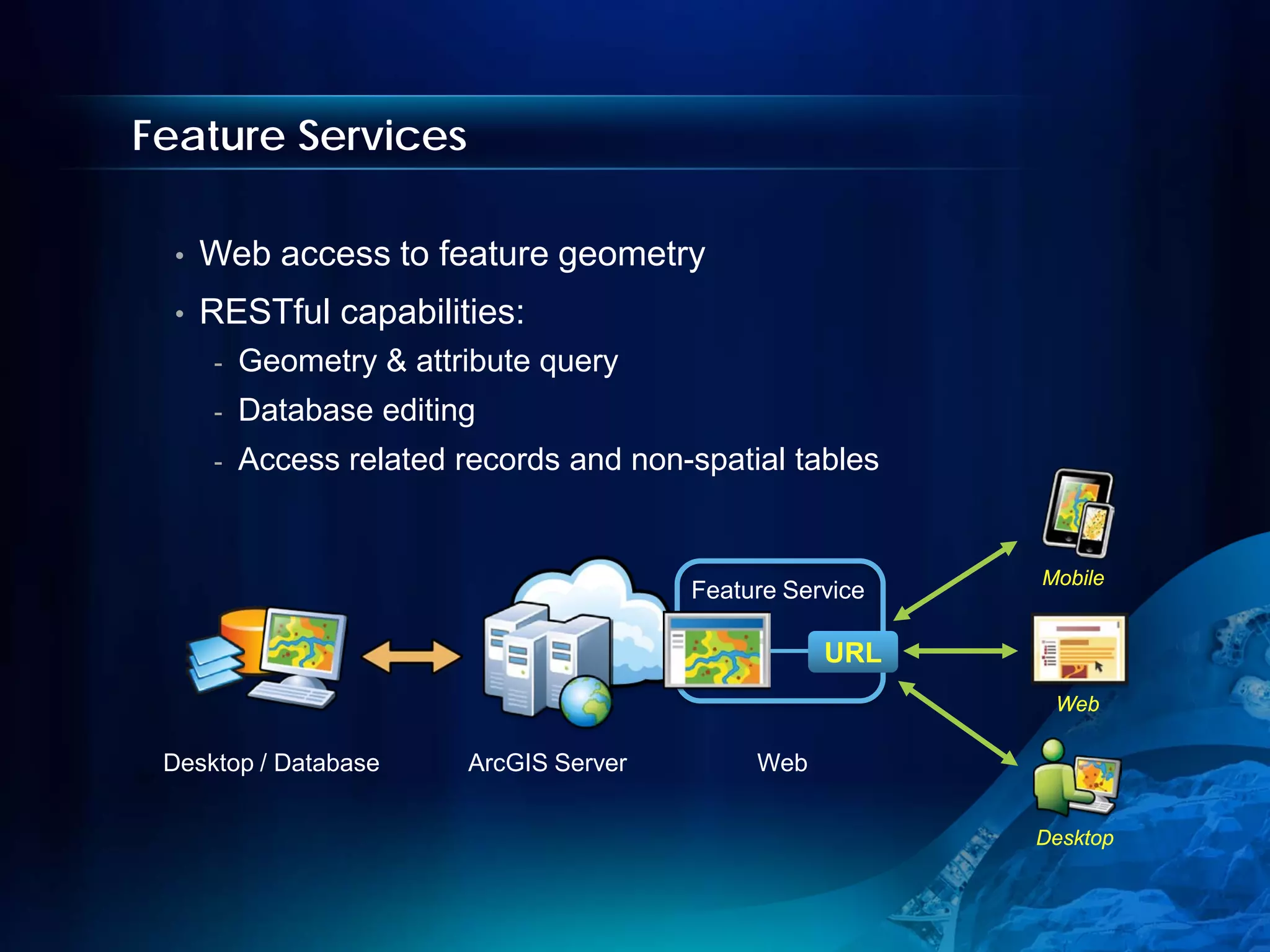 Feature Services

• Web access to feature geometry
• RESTful capabilities:
- Geometry & attribute query
- Database editing
- Access related records and non-spatial tables

Feature Service

URL

Mobile

Web

Desktop

Desktop / Database

ArcGIS Server

Web